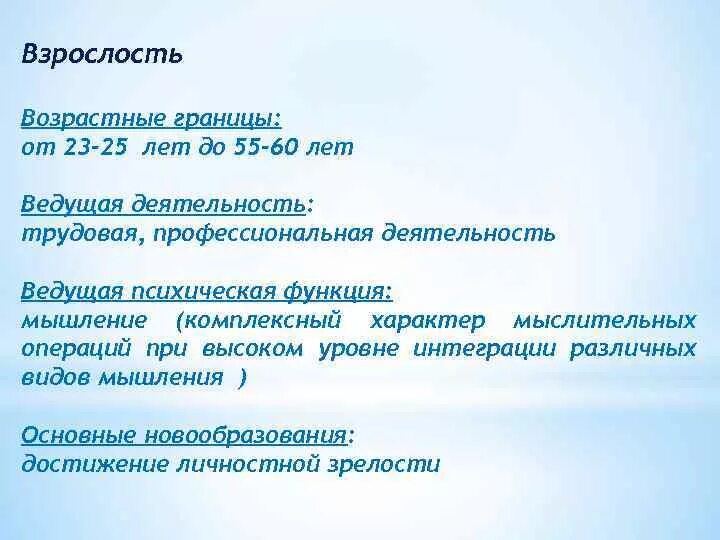 Взрослость

Возрастные границы:
от 23-25 лет до 55-60 лет

Ведущая деятельность:
трудовая, профессиональная деятельность

Ведущая психическая функция:
мышление (комплексный характер мыслительных операций при высоком уровне интеграции различных видов мышления )

Основные новообразования:
достижение личностной зрелости